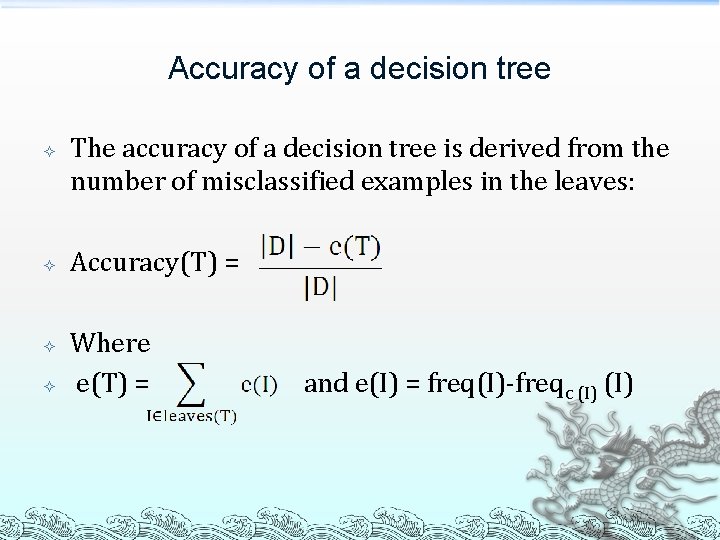 Accuracy of a decision tree

The accuracy of a decision tree is derived from the number of misclassified examples in the leaves:

Accuracy(T) = $\frac{|D| - c(T)}{|D|}$

Where

e(T) = $\sum_{I \in leaves(T)} c(I)$ and e(I) = freq(I)-freq$_{c(I)}$ (I)